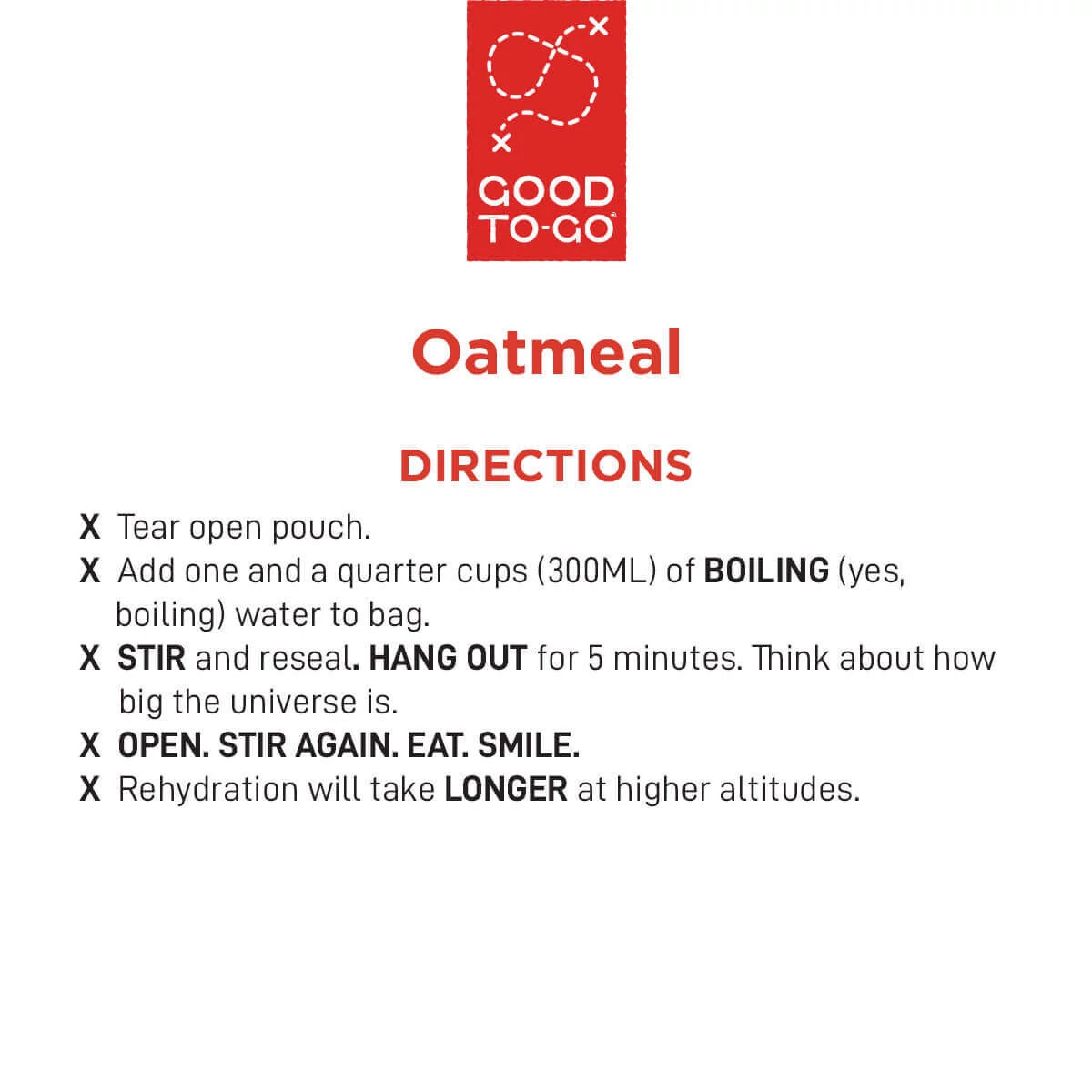 GOOD TO-GO®

Oatmeal

DIRECTIONS

X Tear open pouch.

X Add one and a quarter cups (300ML) of BOILING (yes, boiling) water to bag.

X STIR and reseal. HANG OUT for 5 minutes. Think about how big the universe is.

X OPEN. STIR AGAIN. EAT. SMILE.

X Rehydration will take LONGER at higher altitudes.